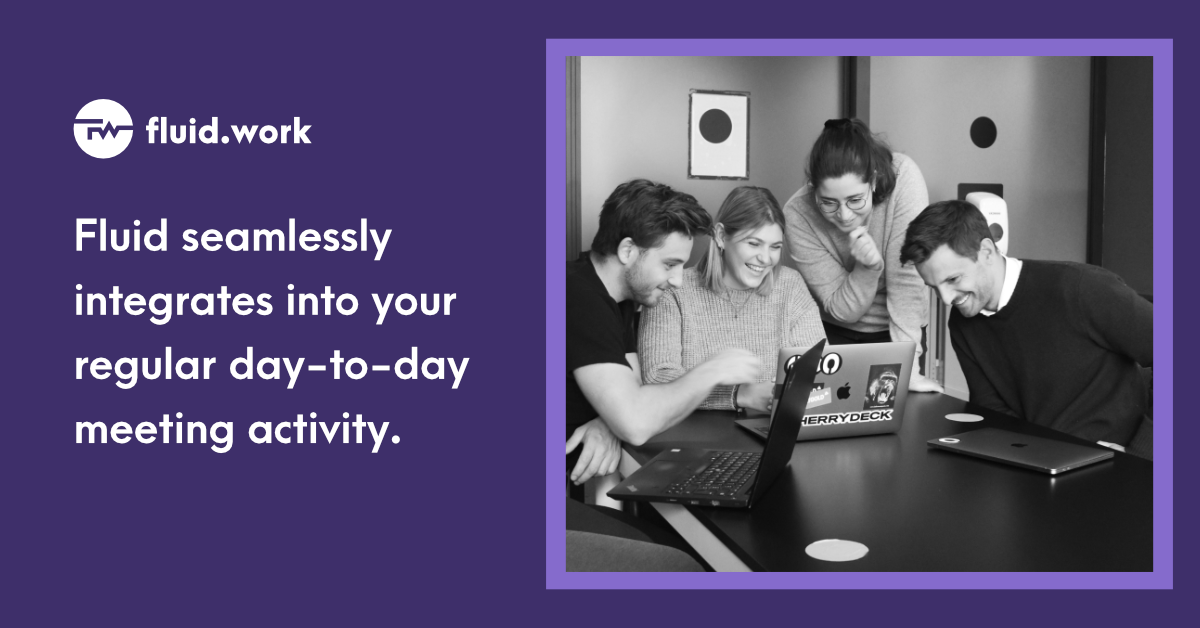 fluid.work

Fluid seamlessly integrates into your regular day-to-day meeting activity.

HERRYDECK